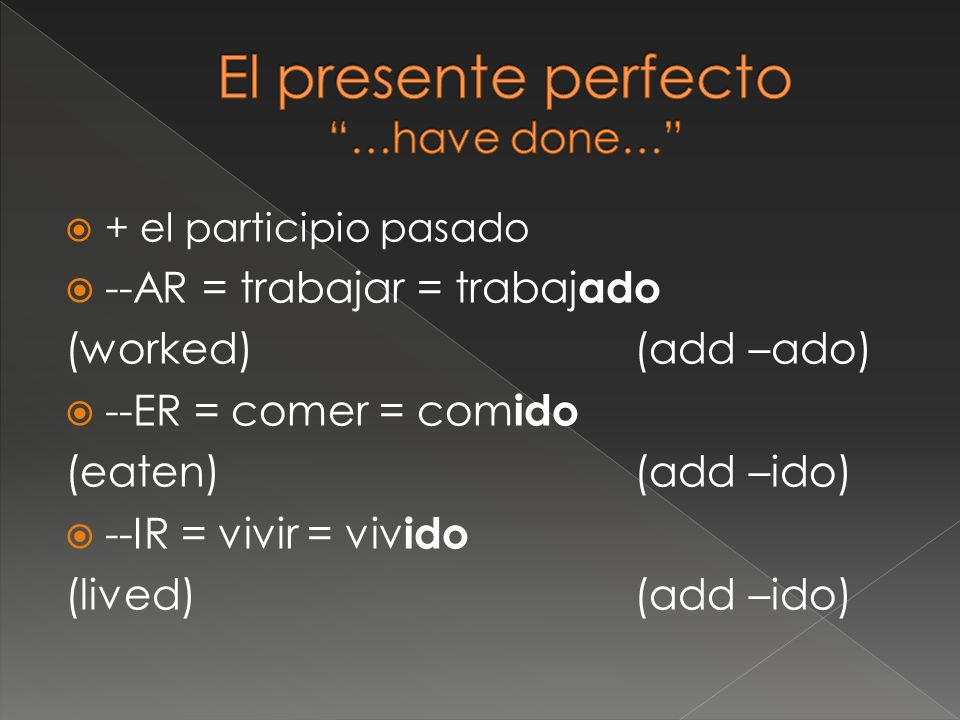 El presente perfecto
“…have done…”

+ el participio pasado

--AR = trabajar = trabajado
(worked) (add –ado)

--ER = comer = comido
(eaten) (add –ido)

--IR = vivir = vivido
(lived) (add –ido)